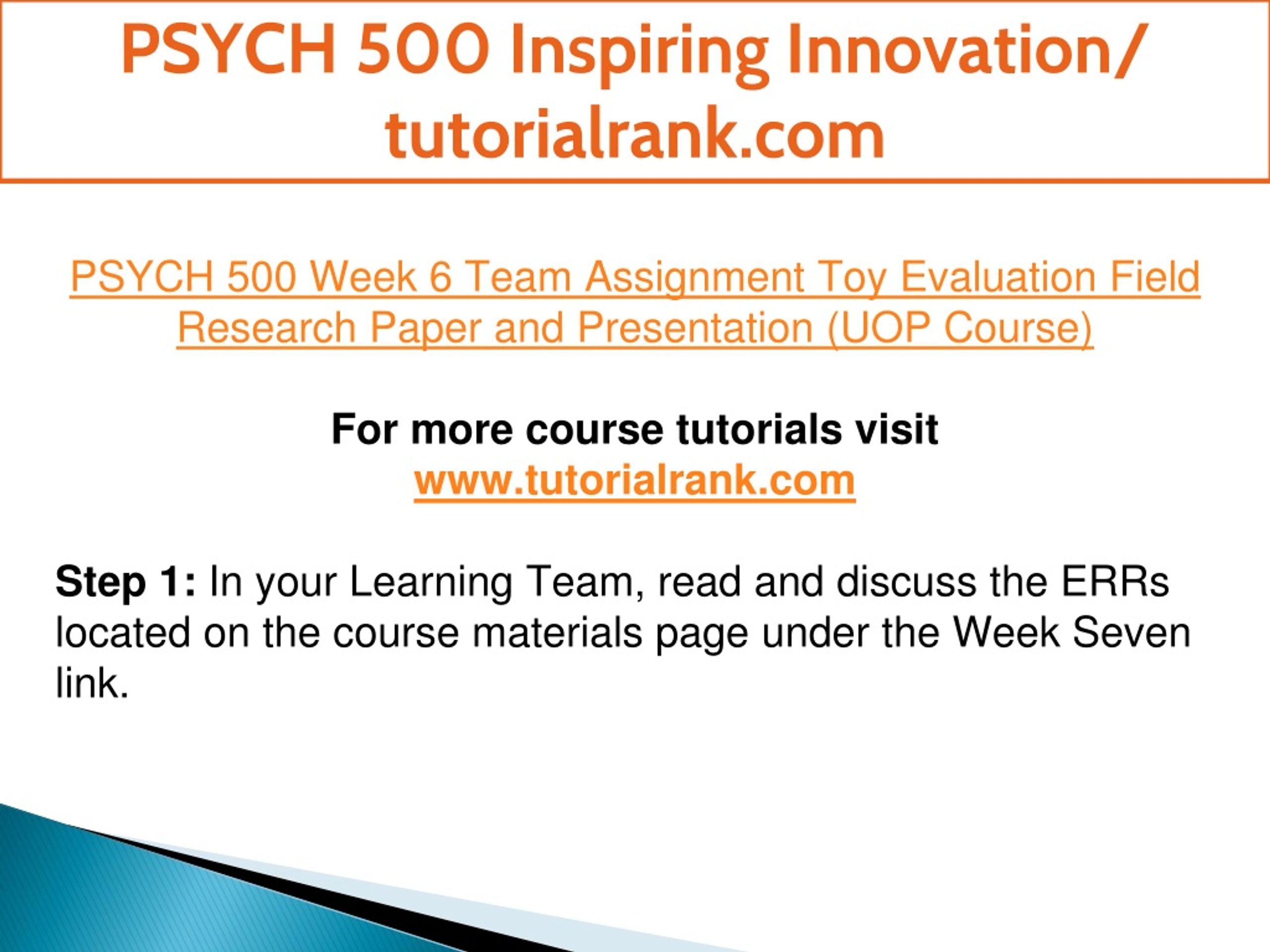 PSYCH 500 Inspiring Innovation/ tutorialrank.com

PSYCH 500 Week 6 Team Assignment Toy Evaluation Field Research Paper and Presentation (UOP Course)

For more course tutorials visit
www.tutorialrank.com

Step 1: In your Learning Team, read and discuss the ERRs located on the course materials page under the Week Seven link.